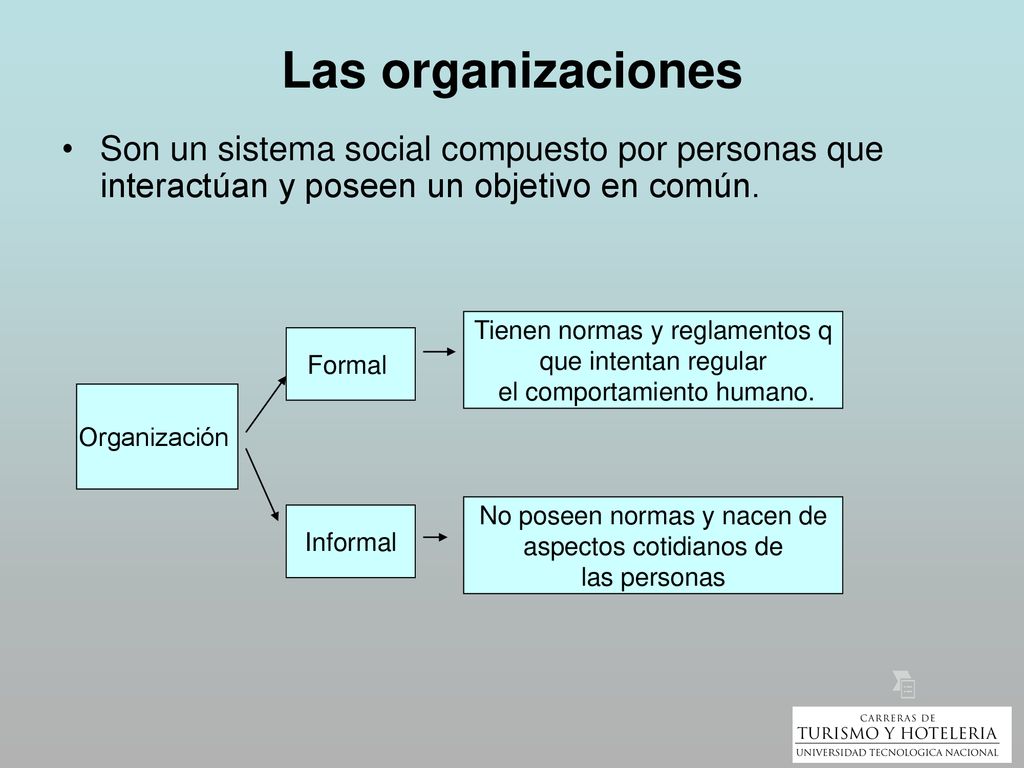 Las organizaciones

• Son un sistema social compuesto por personas que interactúan y poseen un objetivo en común.

Organización

Formal

Tienen normas y reglamentos q que intentan regular el comportamiento humano.

Informal

No poseen normas y nacen de aspectos cotidianos de las personas

CARRERAS DE
TURISMO Y HOTELERIA
UNIVERSIDAD TECNOLOGICA NACIONAL